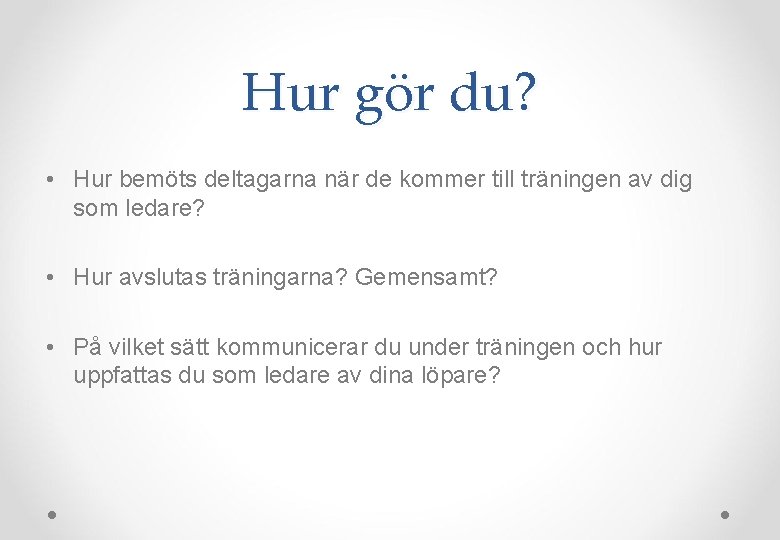 Hur gör du?

• Hur bemöts deltagarna när de kommer till träningen av dig som ledare?

• Hur avslutas träningarna? Gemensamt?

• På vilket sätt kommunicerar du under träningen och hur uppfattas du som ledare av dina löpare?